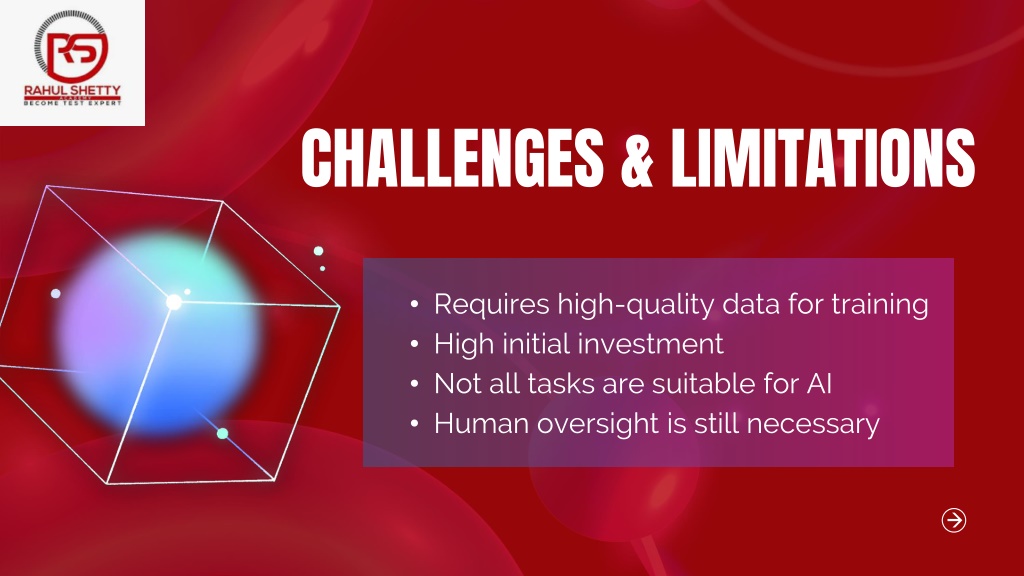 RS
RAHUL SHETTY
BECOME TEST EXPERT

CHALLENGES & LIMITATIONS

• Requires high-quality data for training
• High initial investment
• Not all tasks are suitable for AI
• Human oversight is still necessary